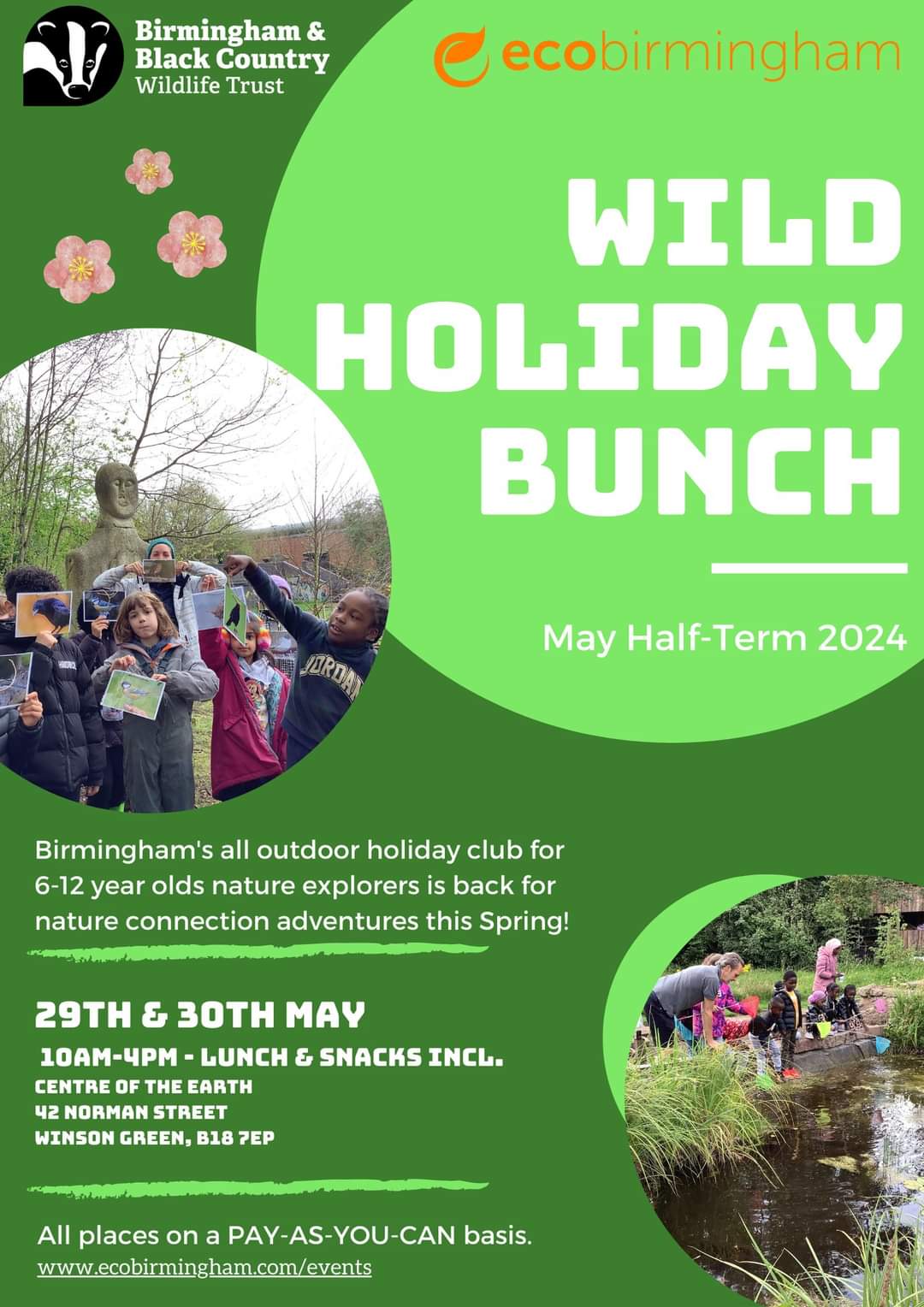 Birmingham & Black Country Wildlife Trust

ecobirmingham

WILD HOLIDAY BUNCH

May Half-Term 2024

JORDAN

Birmingham's all outdoor holiday club for 6-12 year olds nature explorers is back for nature connection adventures this Spring!

29TH & 30TH MAY
10AM-4PM - LUNCH & SNACKS INCL.
CENTRE OF THE EARTH
42 NORMAN STREET
WINSON GREEN, B18 7EP

All places on a PAY-AS-YOU-CAN basis.
www.ecobirmingham.com/events